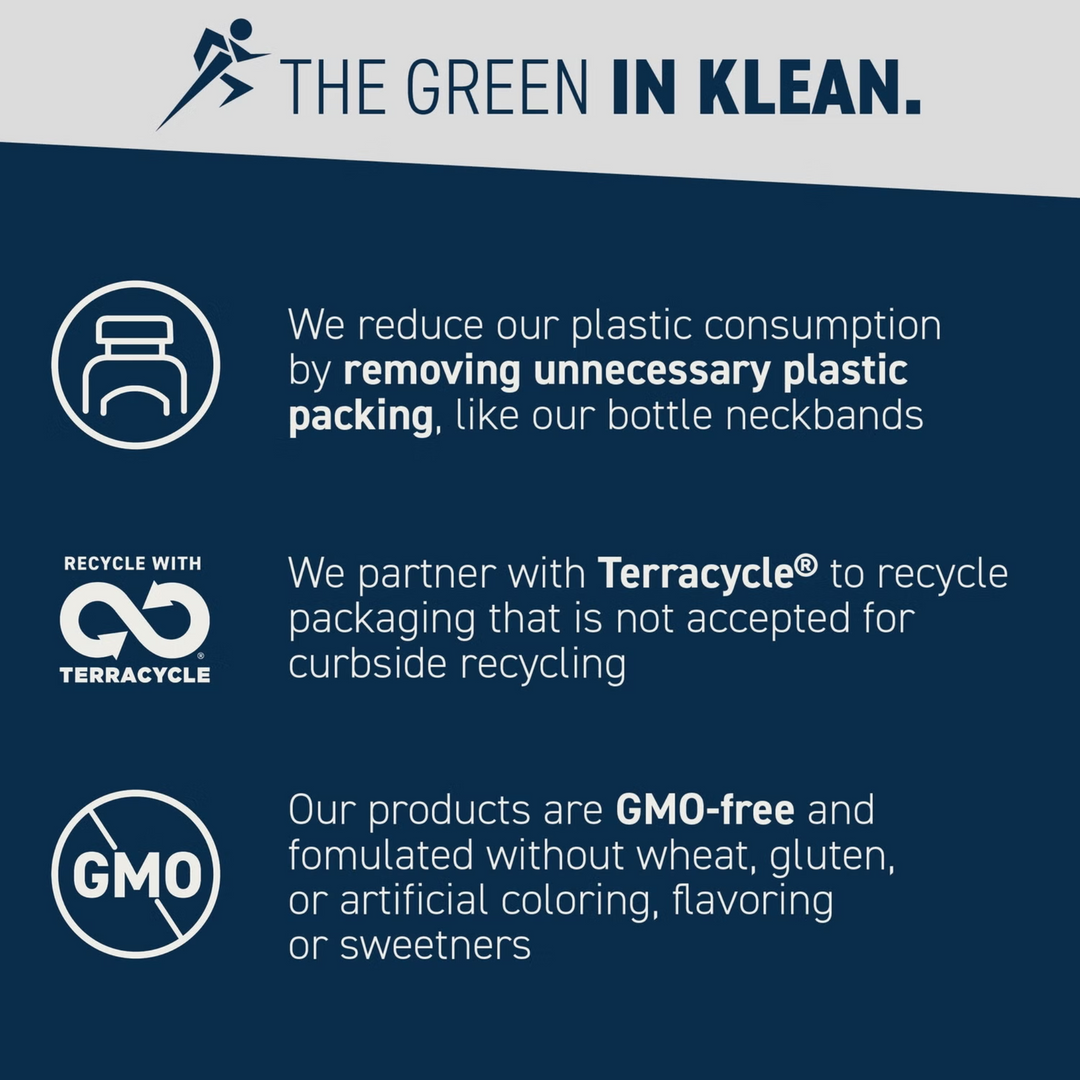 THE GREEN IN KLEAN.

We reduce our plastic consumption by removing unnecessary plastic packing, like our bottle neckbands

RECYCLE WITH
TERRACYCLE®

We partner with Terracycle® to recycle packaging that is not accepted for curbside recycling

GMO

Our products are GMO-free and fomulated without wheat, gluten, or artificial coloring, flavoring or sweetners